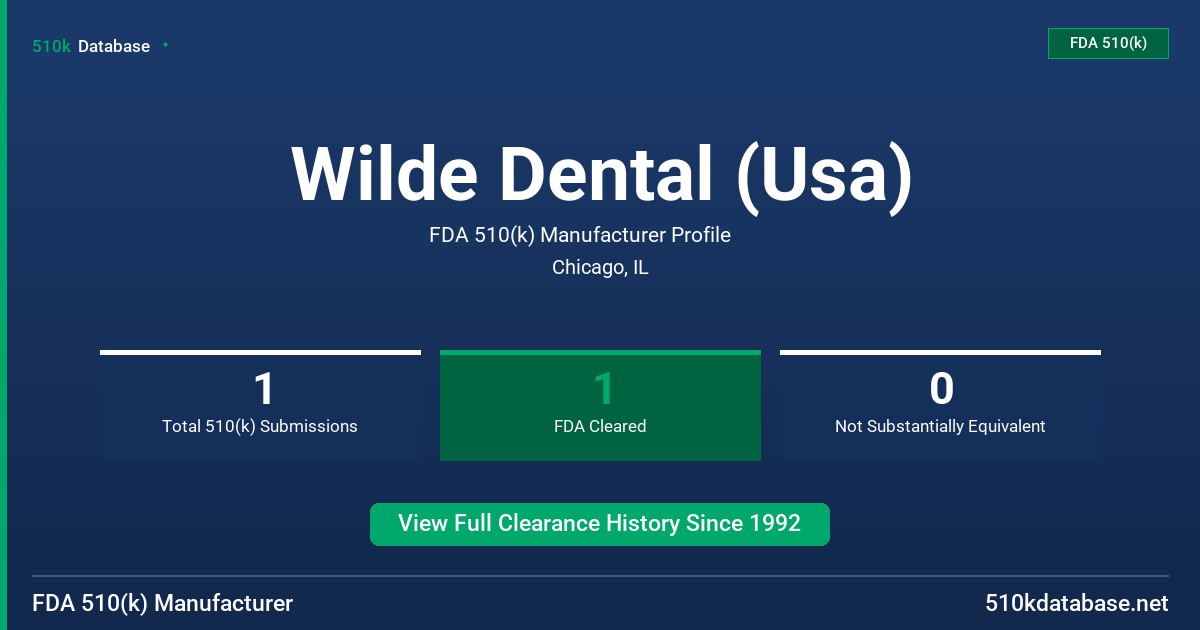 510k Database

FDA 510(k)

Wilde Dental (Usa)

FDA 510(k) Manufacturer Profile

Chicago, IL

1
Total 510(k) Submissions

1
FDA Cleared

0
Not Substantially Equivalent

View Full Clearance History Since 1992

FDA 510(k) Manufacturer

510kdatabase.net